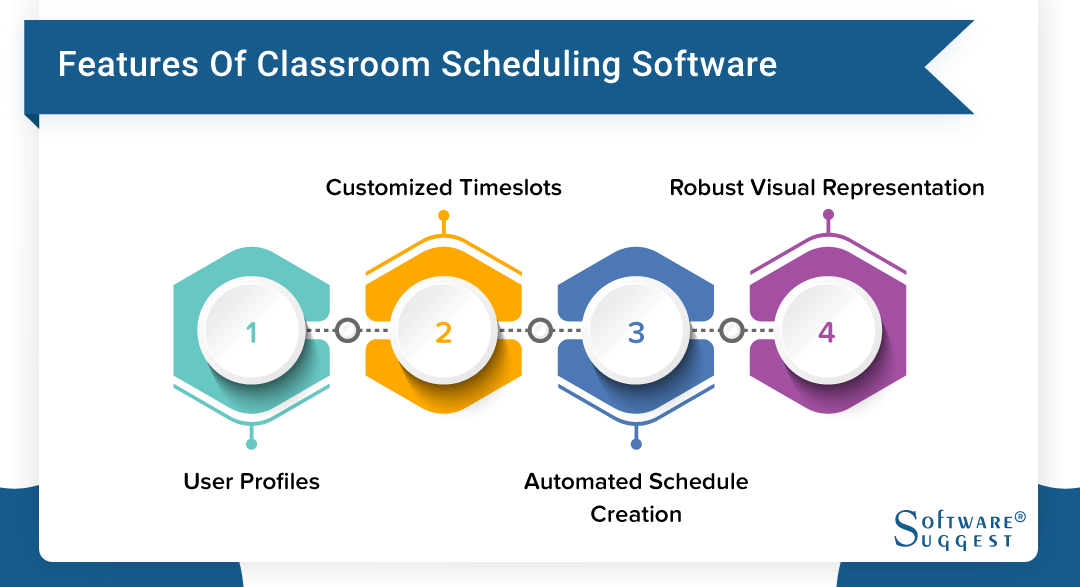 Features Of Classroom Scheduling Software

Customized Timeslots

Robust Visual Representation

1

2

3

4

User Profiles

Automated Schedule Creation

SOFTWARE® SUGGEST